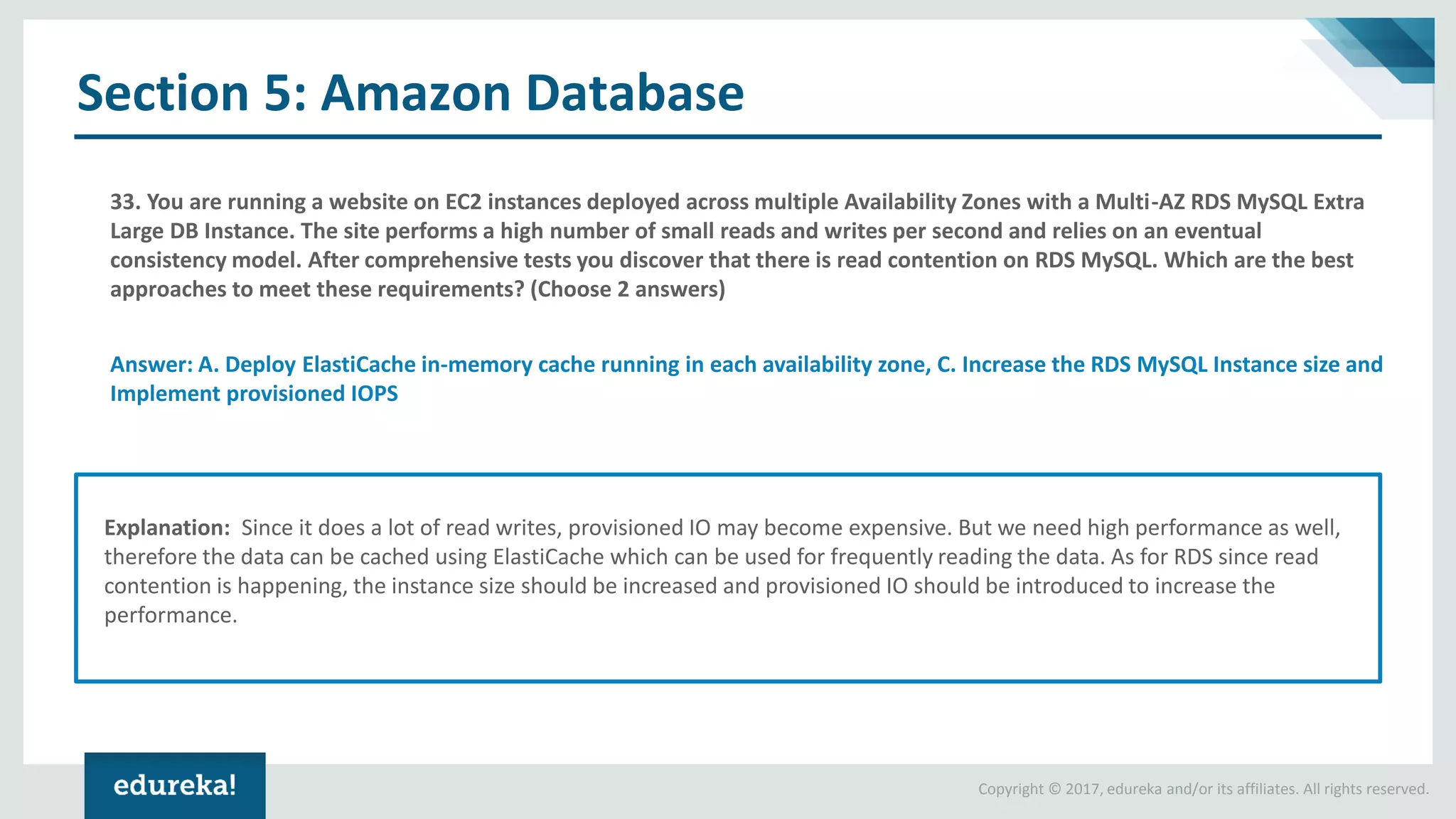 Section 5: Amazon Database

33. You are running a website on EC2 instances deployed across multiple Availability Zones with a Multi-AZ RDS MySQL Extra Large DB Instance. The site performs a high number of small reads and writes per second and relies on an eventual consistency model. After comprehensive tests you discover that there is read contention on RDS MySQL. Which are the best approaches to meet these requirements? (Choose 2 answers)

Answer: A. Deploy ElastiCache in-memory cache running in each availability zone, C. Increase the RDS MySQL Instance size and Implement provisioned IOPS

Explanation: Since it does a lot of read writes, provisioned IO may become expensive. But we need high performance as well, therefore the data can be cached using ElastiCache which can be used for frequently reading the data. As for RDS since read contention is happening, the instance size should be increased and provisioned IO should be introduced to increase the performance.

edureka!

Copyright © 2017, edureka and/or its affiliates. All rights reserved.